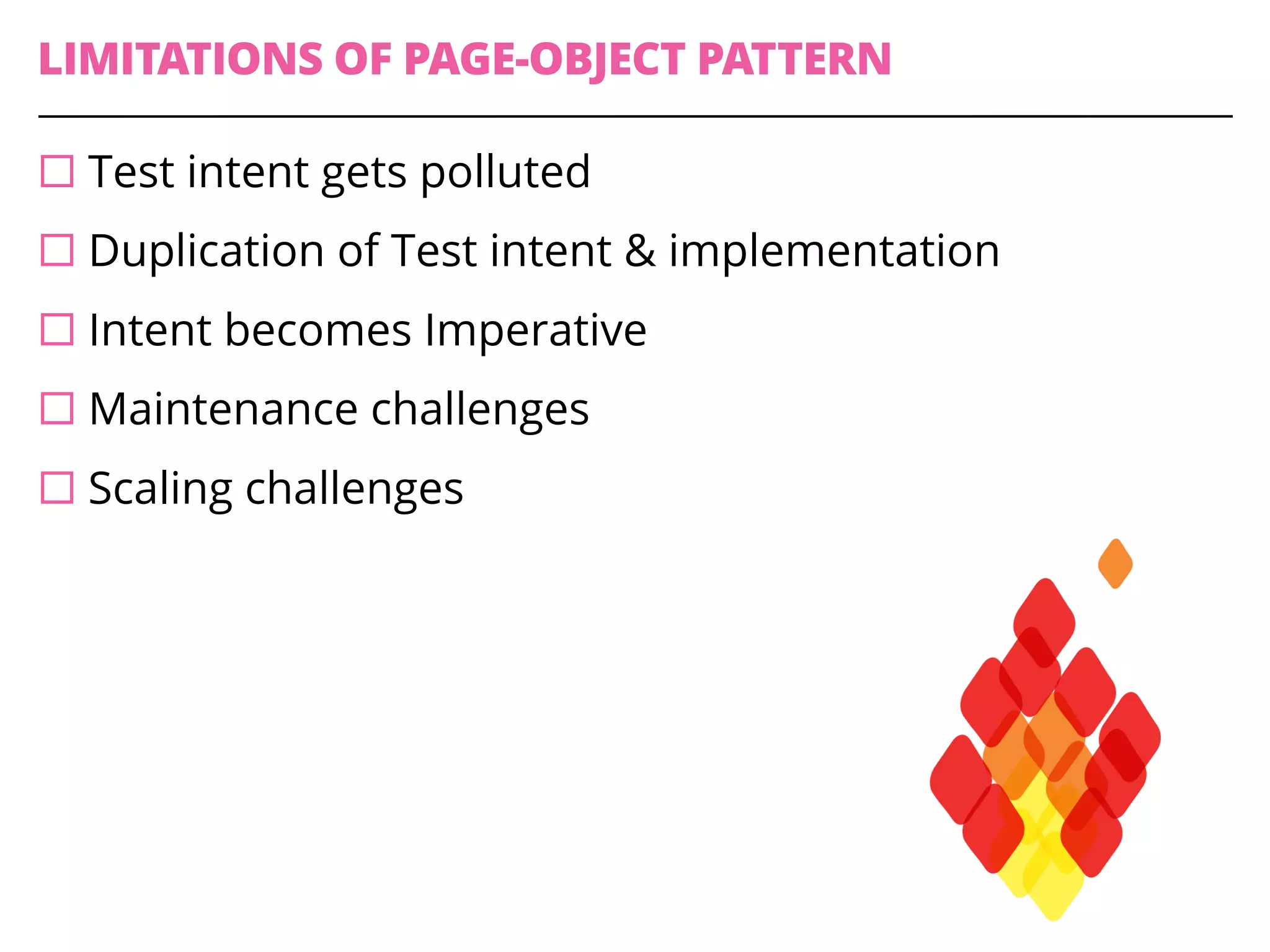 LIMITATIONS OF PAGE-OBJECT PATTERN

☐ Test intent gets polluted

☐ Duplication of Test intent & implementation

☐ Intent becomes Imperative

☐ Maintenance challenges

☐ Scaling challenges